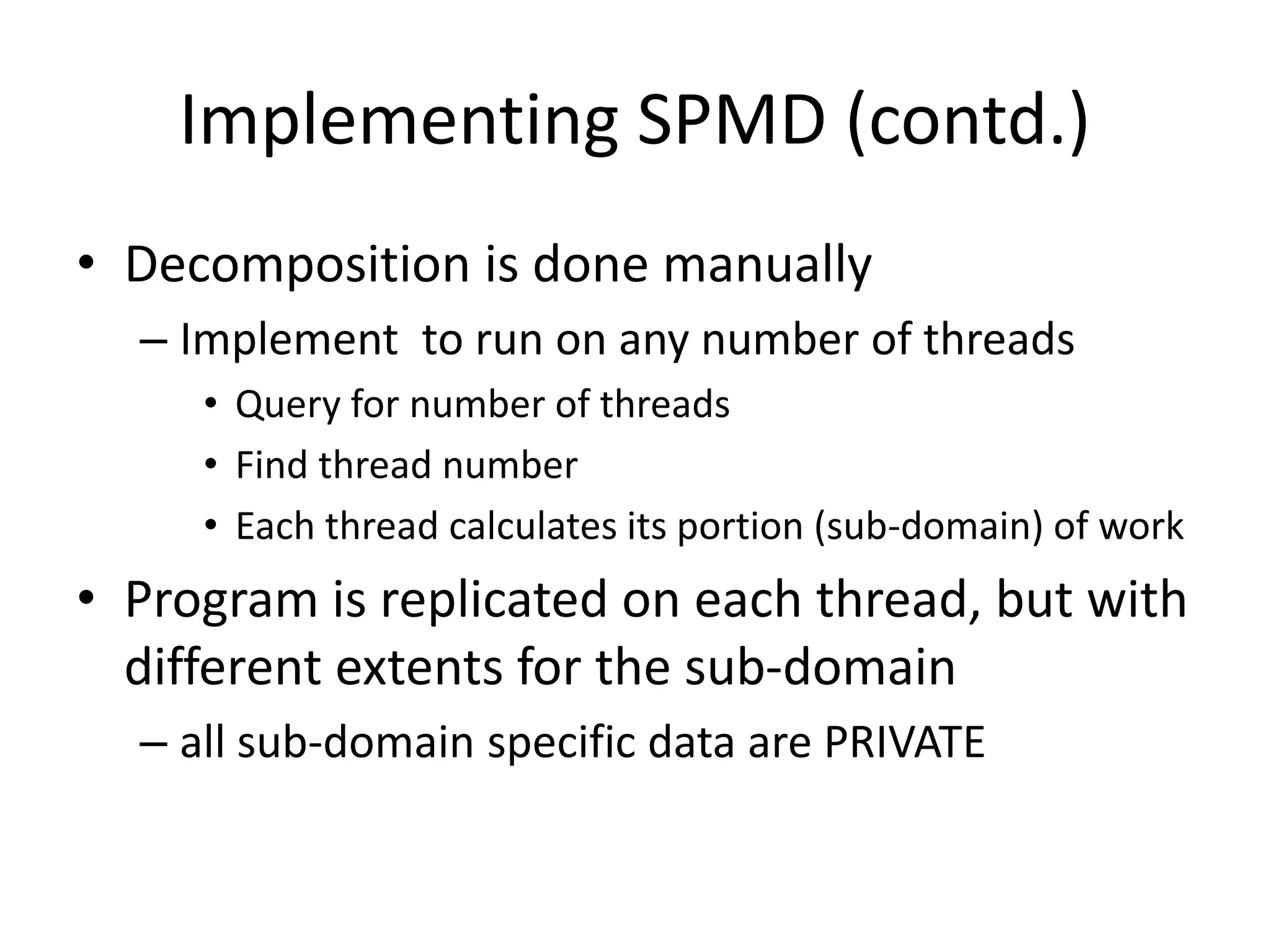 Implementing SPMD (contd.)

• Decomposition is done manually
– Implement to run on any number of threads
• Query for number of threads
• Find thread number
• Each thread calculates its portion (sub-domain) of work

• Program is replicated on each thread, but with different extents for the sub-domain
– all sub-domain specific data are PRIVATE